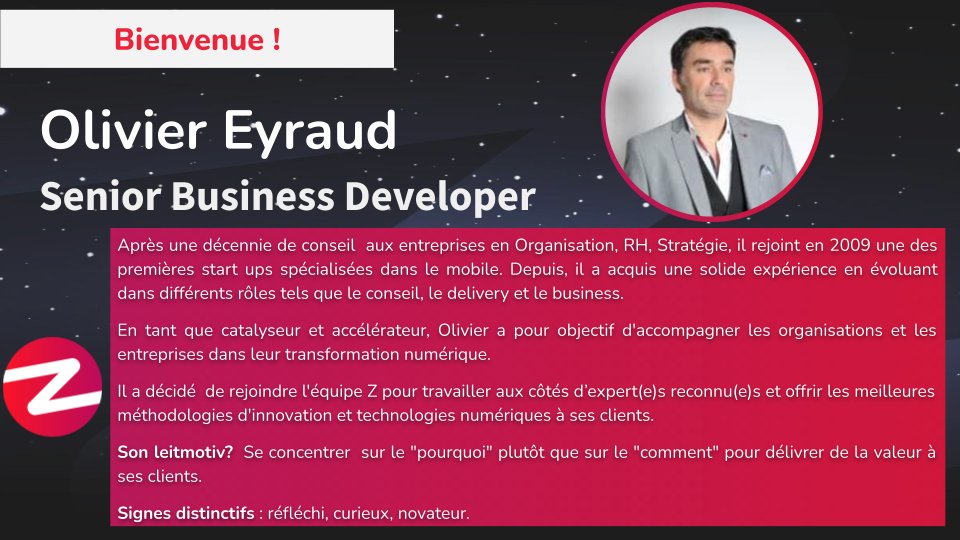 Bienvenue !

Olivier Eyraud

Senior Business Developer

Après une décennie de conseil aux entreprises en Organisation, RH, Stratégie, il rejoint en 2009 une des premières start ups spécialisées dans le mobile. Depuis, il a acquis une solide expérience en évoluant dans différents rôles tels que le conseil, le delivery et le business.

En tant que catalyseur et accélérateur, Olivier a pour objectif d'accompagner les organisations et les entreprises dans leur transformation numérique.

Il a décidé de rejoindre l'équipe Z pour travailler aux côtés d'expert(e)s reconnu(e)s et offrir les meilleures méthodologies d'innovation et technologies numériques à ses clients.

Son leitmotiv? Se concentrer sur le "pourquoi" plutôt que sur le "comment" pour délivrer de la valeur à ses clients.

Signes distinctifs : réfléchi, curieux, novateur.

Z